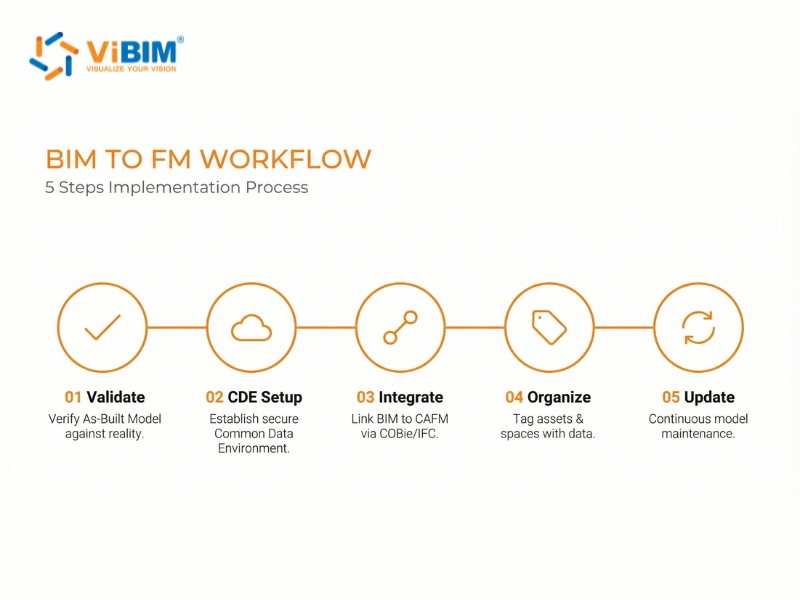 ViBIM®
VISUALIZE YOUR VISION

BIM TO FM WORKFLOW
5 Steps Implementation Process

01 Validate
Verify As-Built Model against reality.

02 CDE Setup
Establish secure Common Data Environment.

03 Integrate
Link BIM to CAFM via COBie/IFC.

04 Organize
Tag assets & spaces with data.

05 Update
Continuous model maintenance.